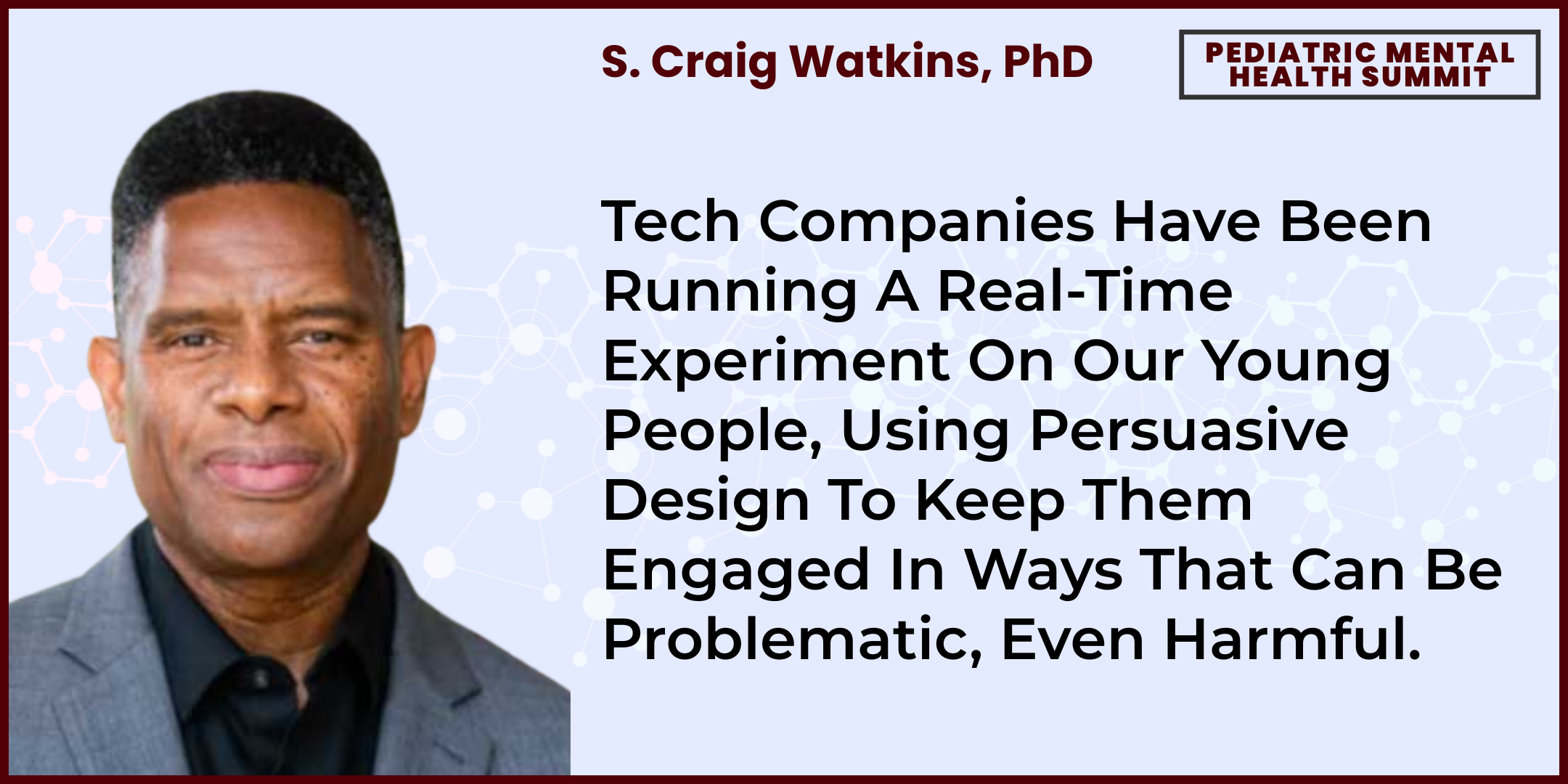 S. Craig Watkins, PhD

PEDIATRIC MENTAL HEALTH SUMMIT

Tech Companies Have Been Running A Real-Time Experiment On Our Young People, Using Persuasive Design To Keep Them Engaged In Ways That Can Be Problematic, Even Harmful.